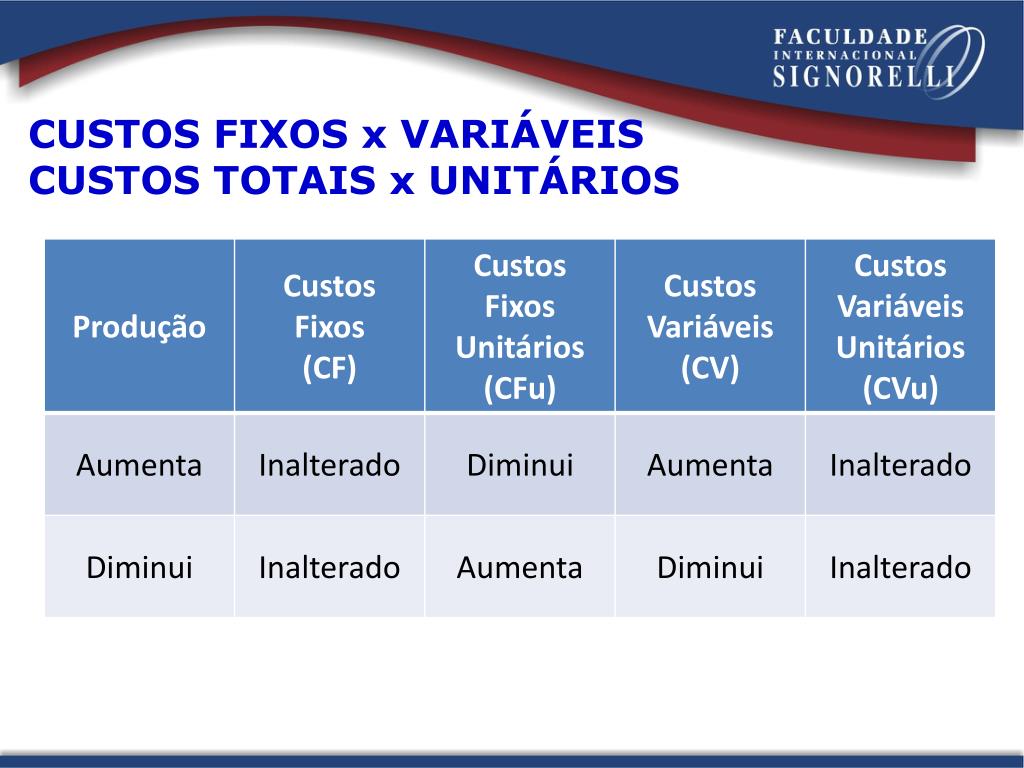 FACULDADE
INTERNACIONAL
SIGNORELLI

CUSTOS FIXOS x VARIÁVEIS
CUSTOS TOTAIS x UNITÁRIOS

| Produção | Custos Fixos (CF) | Custos Fixos Unitários (CFu) | Custos Variáveis (CV) | Custos Variáveis Unitários (CVu) |
|---|---|---|---|---|
| Aumenta | Inalterado | Diminui | Aumenta | Inalterado |
| Diminui | Inalterado | Aumenta | Diminui | Inalterado |